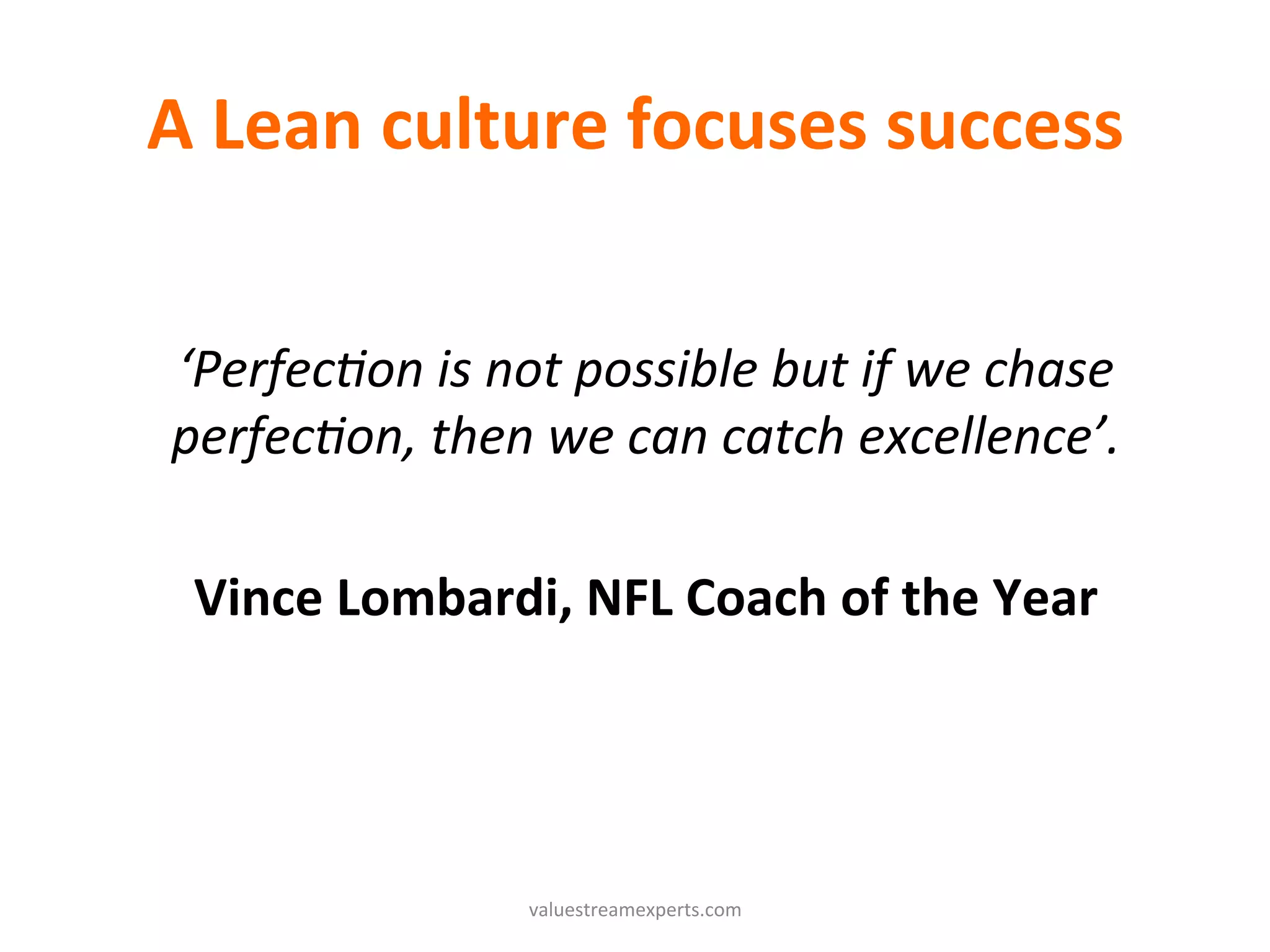 A Lean culture focuses success

‘Perfection is not possible but if we chase perfection, then we can catch excellence’.

Vince Lombardi, NFL Coach of the Year

valuestreamexperts.com